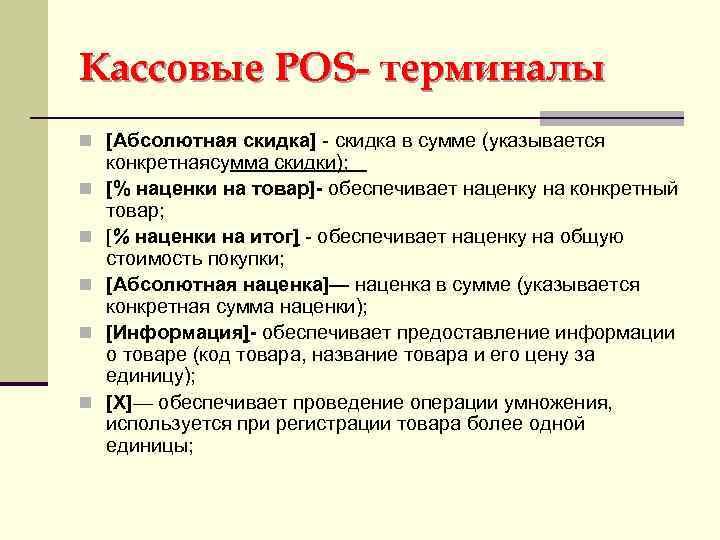 Кассовые POS- терминалы

[Абсолютная скидка] - скидка в сумме (указывается конкретнаясумма скидки);

[% наценки на товар]- обеспечивает наценку на конкретный товар;

[% наценки на итог] - обеспечивает наценку на общую стоимость покупки;

[Абсолютная наценка]— наценка в сумме (указывается конкретная сумма наценки);

[Информация]- обеспечивает предоставление информации о товаре (код товара, название товара и его цену за единицу);

[X]— обеспечивает проведение операции умножения, используется при регистрации товара более одной единицы;